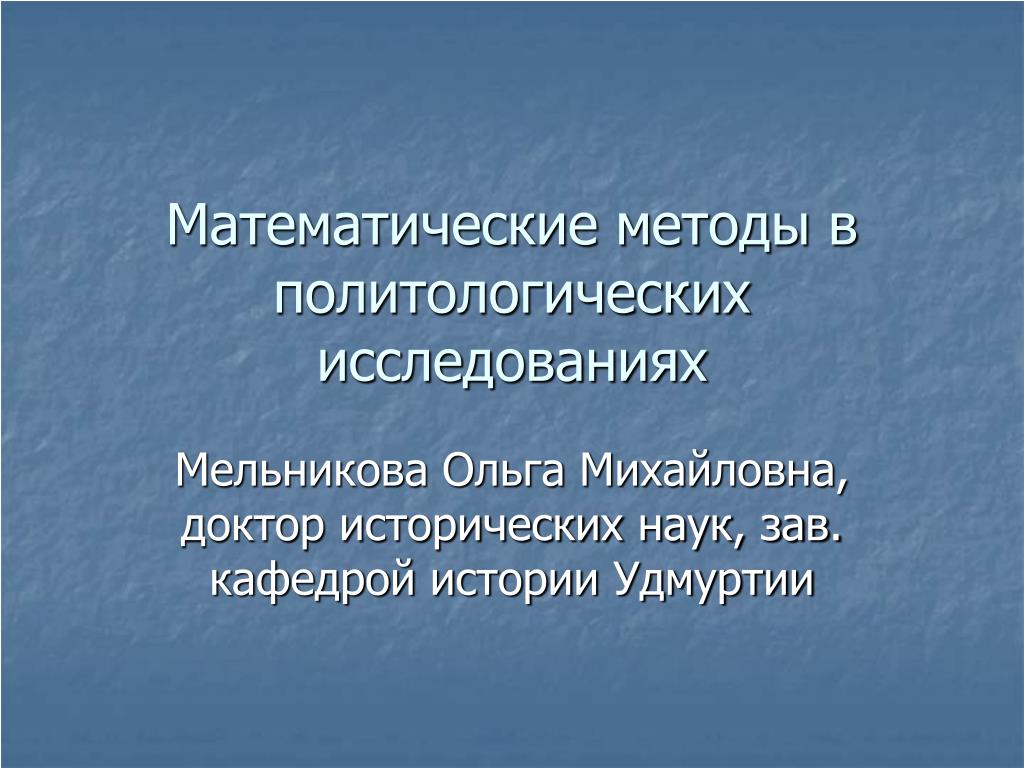 Математические методы в политологических исследованиях

Мельникова Ольга Михайловна, доктор исторических наук, зав. кафедрой истории Удмуртии